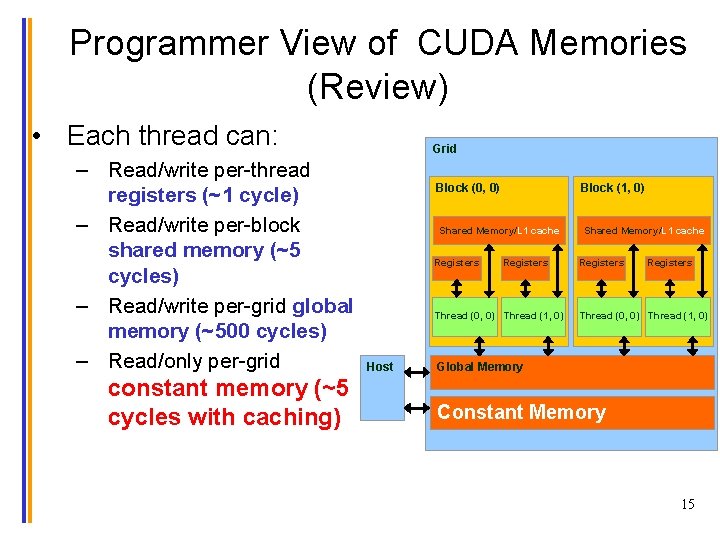 Programmer View of CUDA Memories (Review)

• Each thread can:
– Read/write per-thread registers (~1 cycle)
– Read/write per-block shared memory (~5 cycles)
– Read/write per-grid global memory (~500 cycles)
– Read/only per-grid constant memory (~5 cycles with caching)

Grid
Block (0, 0)
Shared Memory/L1 cache
Registers
Registers
Thread (0, 0)
Thread (1, 0)
Block (1, 0)
Shared Memory/L1 cache
Registers
Registers
Thread (0, 0)
Thread (1, 0)
Host
Global Memory
Constant Memory

15